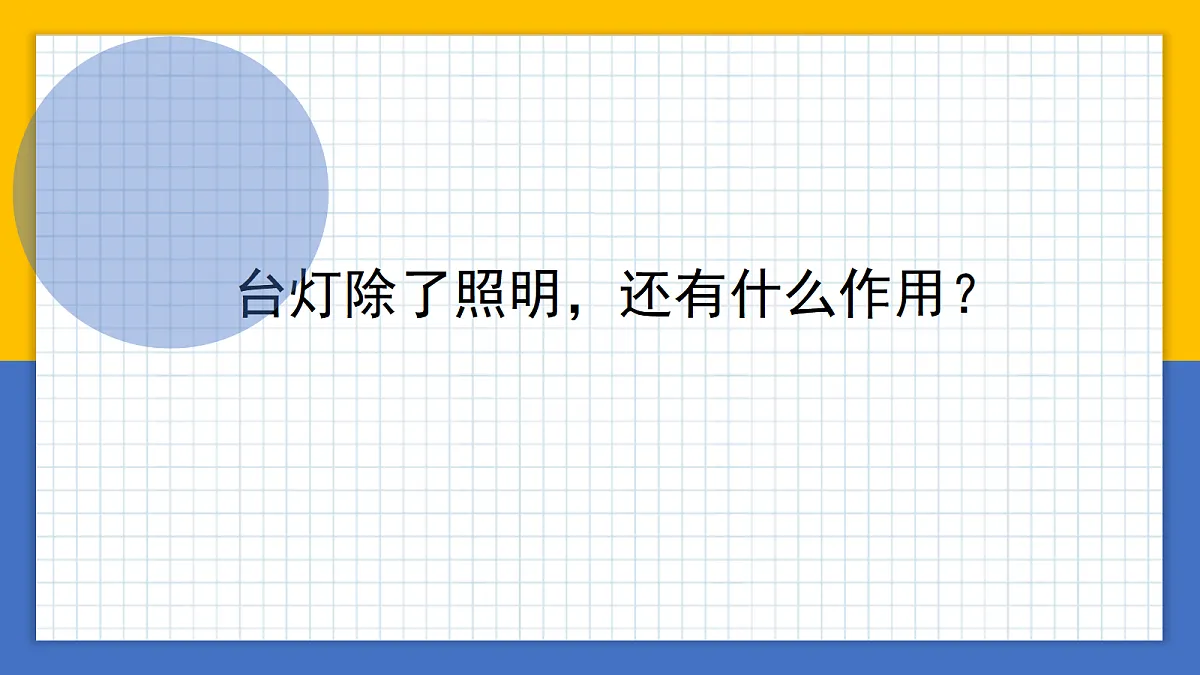 台灯除了照明，还有什么作用？